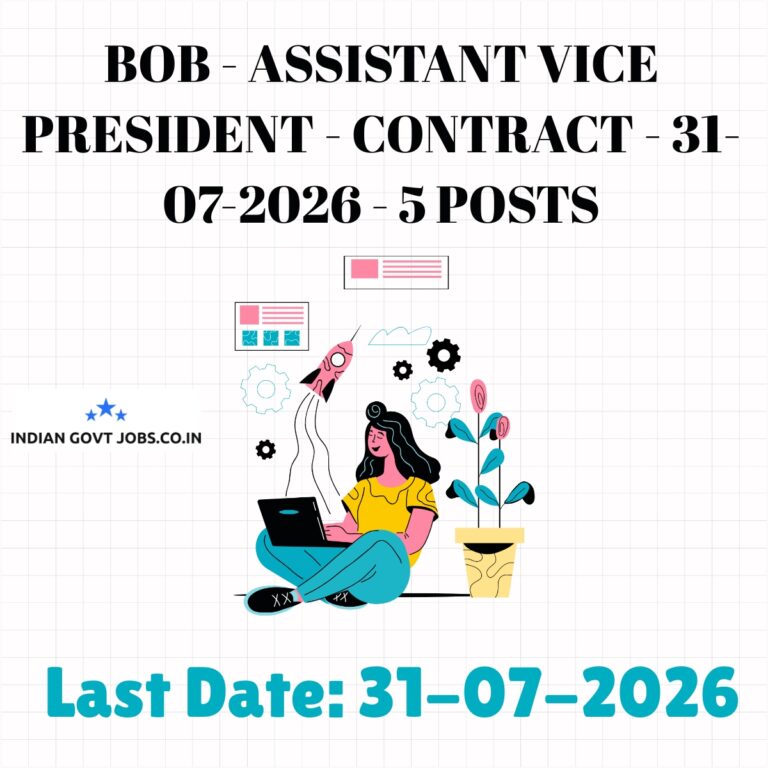 BOB - ASSISTANT VICE PRESIDENT - CONTRACT - 31-07-2026 - 5 POSTS

INDIAN GOVT JOBS.CO.IN

Last Date: 31-07-2026